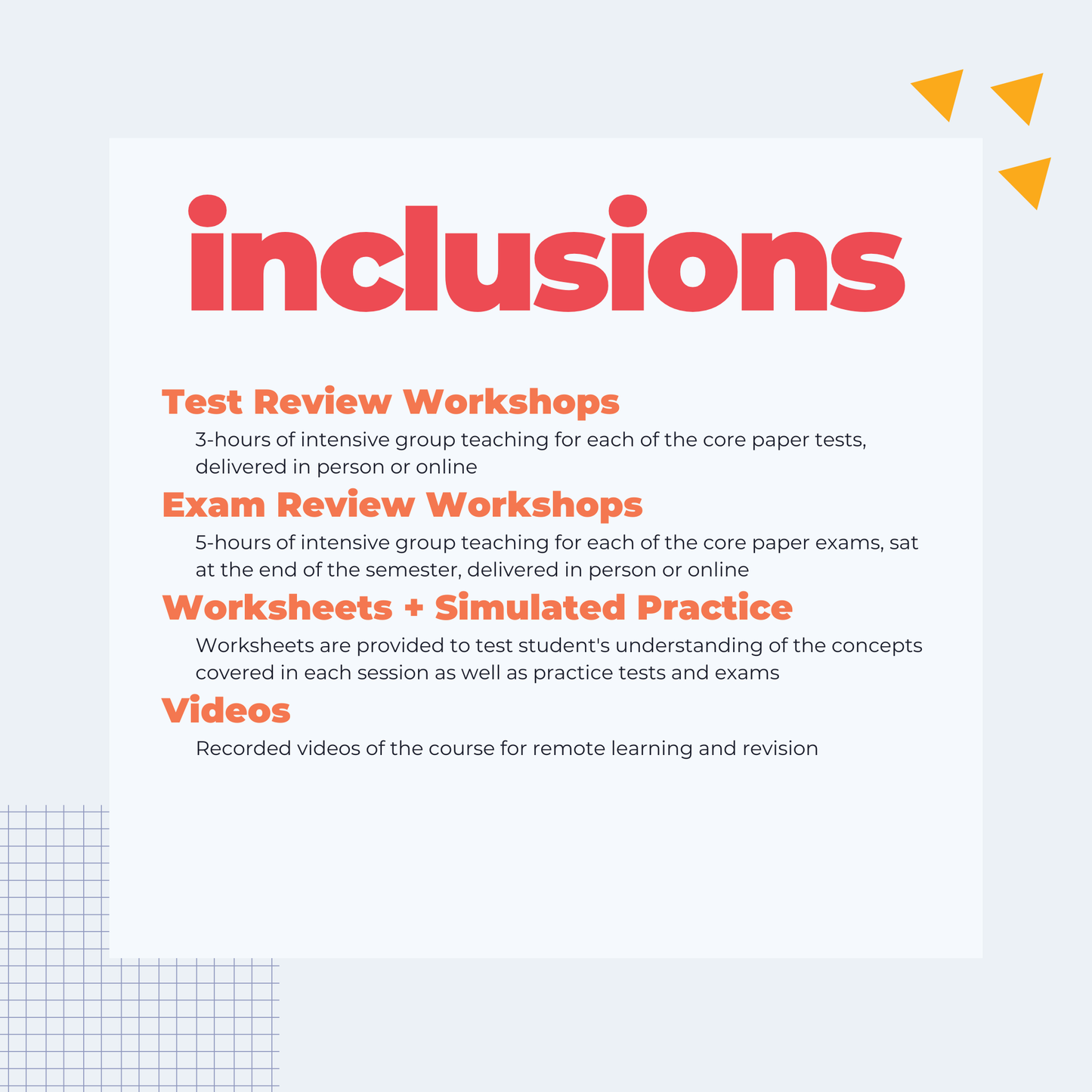 inclusions

Test Review Workshops

3-hours of intensive group teaching for each of the core paper tests, delivered in person or online

Exam Review Workshops

5-hours of intensive group teaching for each of the core paper exams, sat at the end of the semester, delivered in person or online

Worksheets + Simulated Practice

Worksheets are provided to test student's understanding of the concepts covered in each session as well as practice tests and exams

Videos

Recorded videos of the course for remote learning and revision